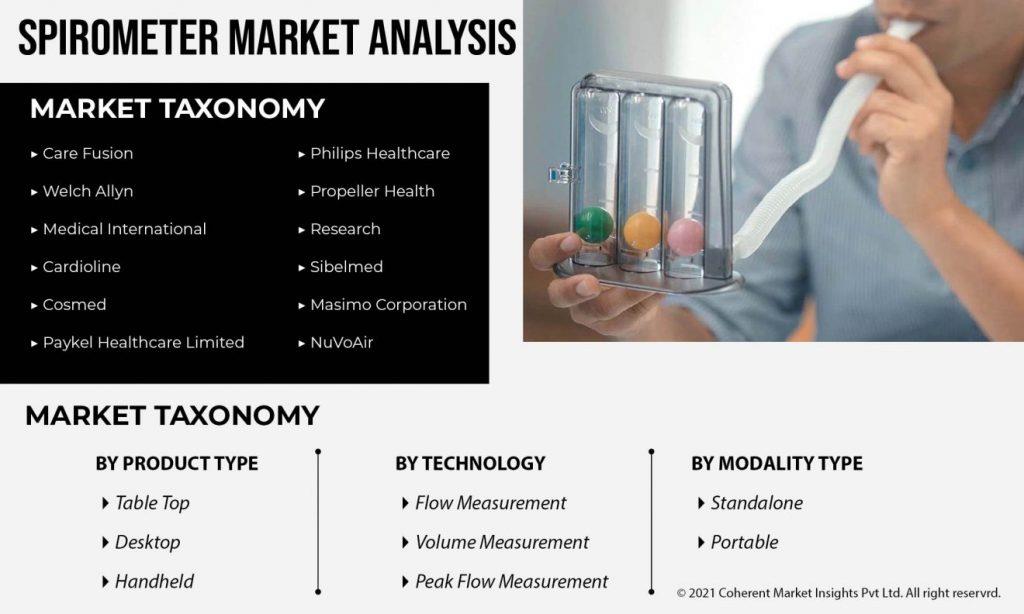 SPIROMETER MARKET ANALYSIS

MARKET TAXONOMY

▸ Care Fusion
▸ Welch Allyn
▸ Medical International
▸ Cardioline
▸ Cosmed
▸ Paykel Healthcare Limited

▸ Philips Healthcare
▸ Propeller Health
▸ Research
▸ Sibelmed
▸ Masimo Corporation
▸ NuVoAir

MARKET TAXONOMY

BY PRODUCT TYPE
▸ Table Top
▸ Desktop
▸ Handheld

BY TECHNOLOGY
▸ Flow Measurement
▸ Volume Measurement
▸ Peak Flow Measurement

BY MODALITY TYPE
▸ Standalone
▸ Portable

© 2021 Coherent Market Insights Pvt Ltd. All right reservrd.